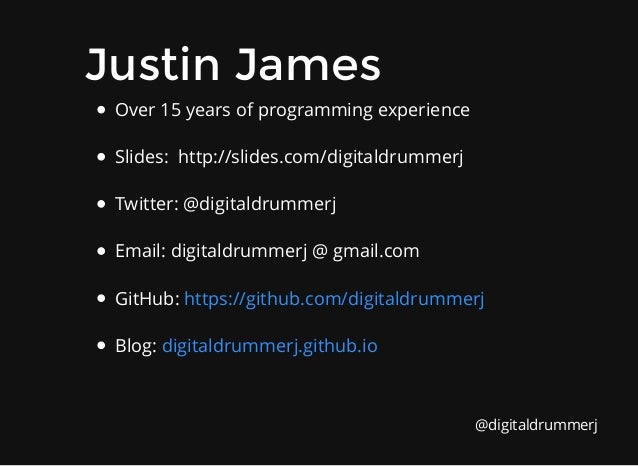 Justin James

- Over 15 years of programming experience
- Slides: http://slides.com/digitaldrummerj
- Twitter: @digitaldrummerj
- Email: digitaldrummerj @ gmail.com
- GitHub: https://github.com/digitaldrummerj
- Blog: digitaldrummerj.github.io

@digitaldrummerj